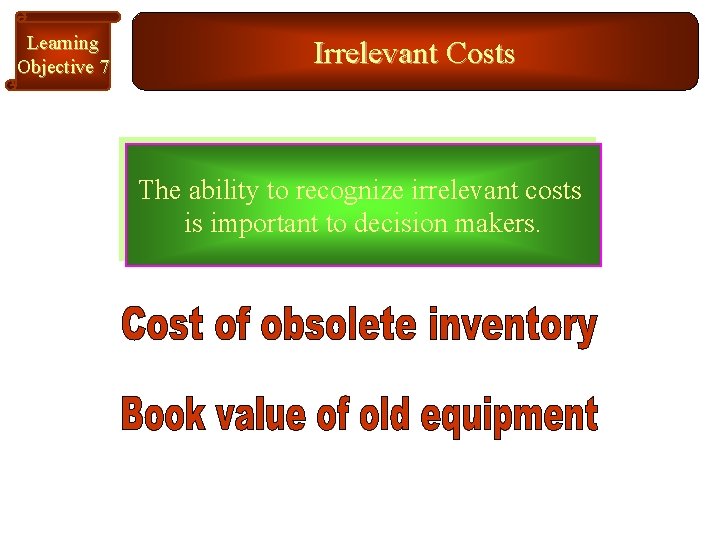 Learning Objective 7

Irrelevant Costs

The ability to recognize irrelevant costs is important to decision makers.

Cost of obsolete inventory

Book value of old equipment